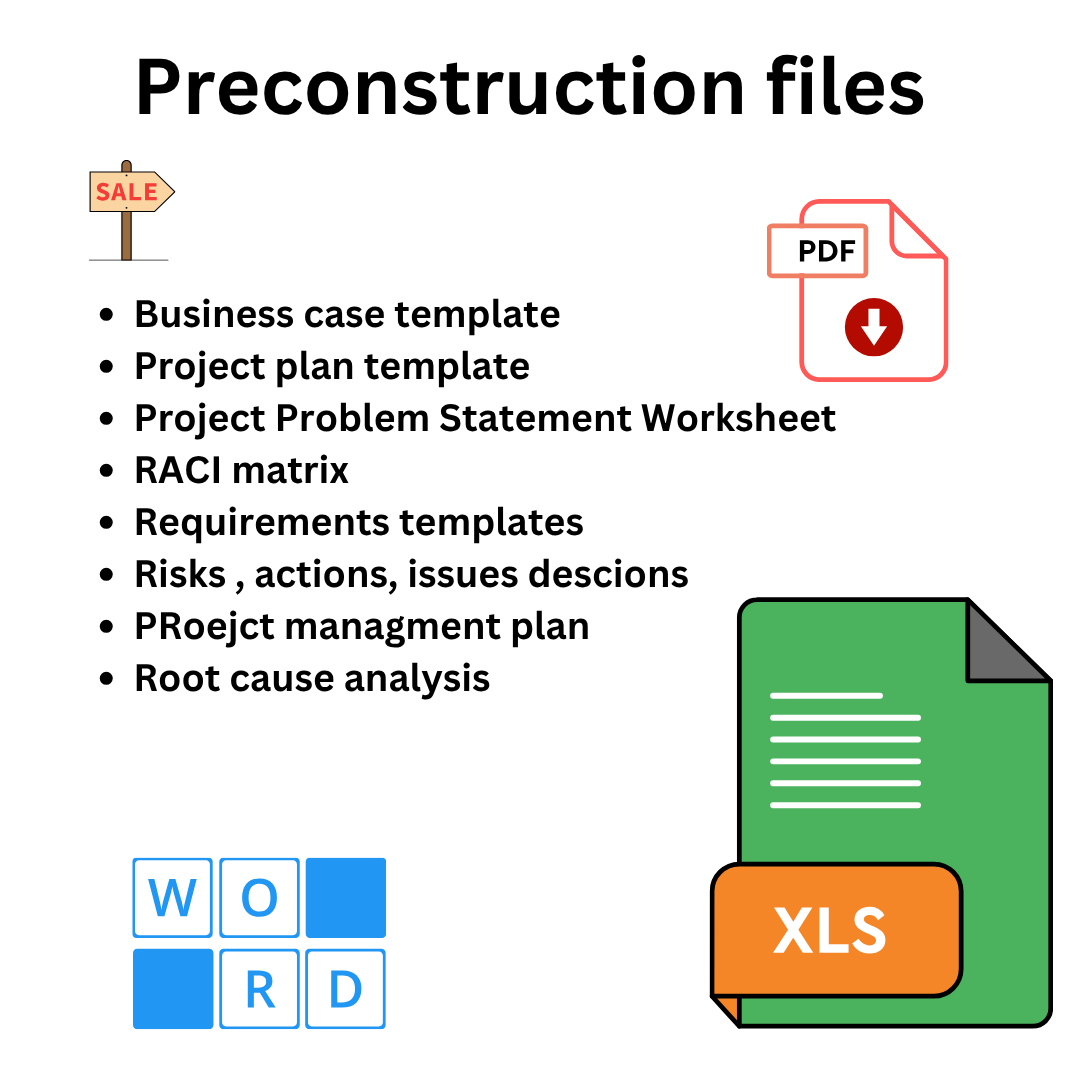 Preconstruction files

SALE

PDF

- Business case template
- Project plan template
- Project Problem Statement Worksheet
- RACI matrix
- Requirements templates
- Risks , actions, issues descions
- PRoejct managment plan
- Root cause analysis

W O
R D

XLS